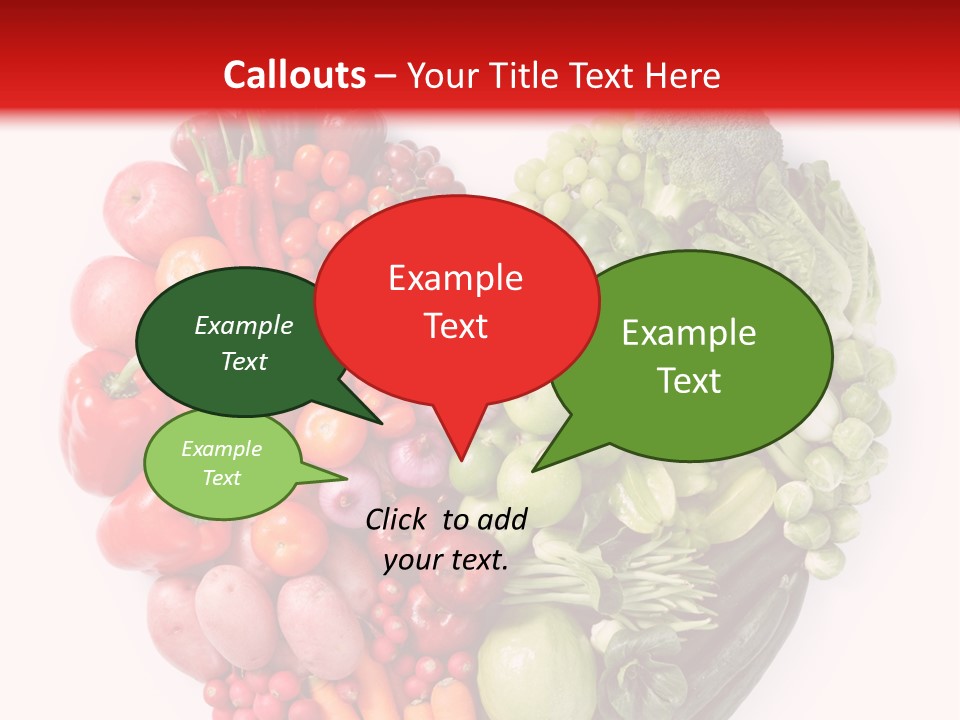 Callouts – Your Title Text Here

Example Text

Example Text

Example Text

Example Text

Click to add your text.